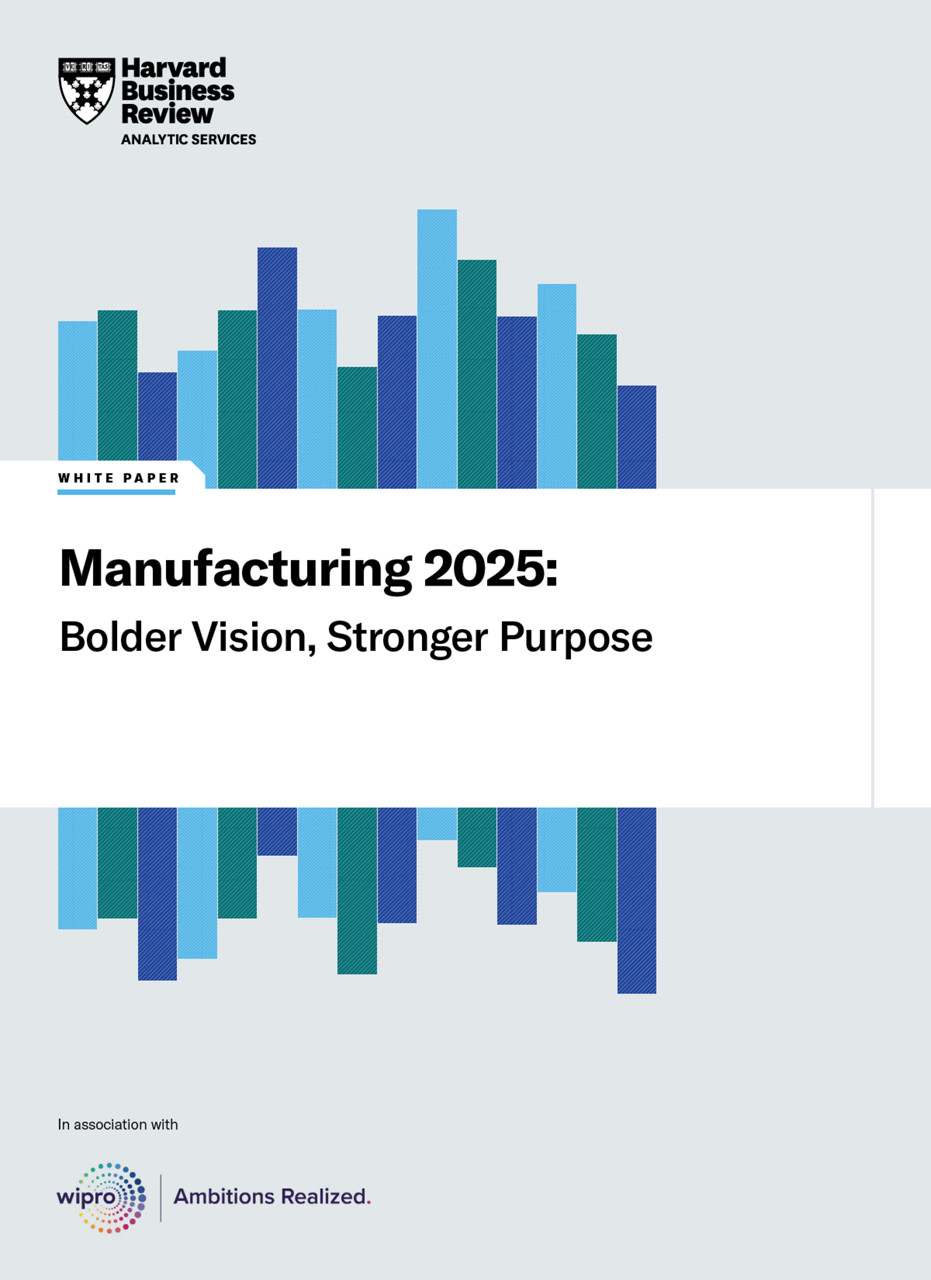 Harvard
Business
Review
ANALYTIC SERVICES

WHITE PAPER

Manufacturing 2025:
Bolder Vision, Stronger Purpose

In association with

wipro

Ambitions Realized.